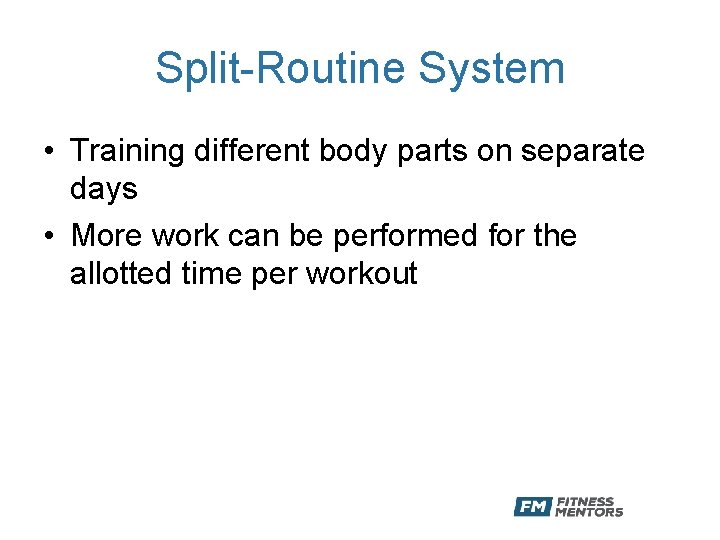 Split-Routine System

• Training different body parts on separate days
• More work can be performed for the allotted time per workout

FM FITNESS MENTORS